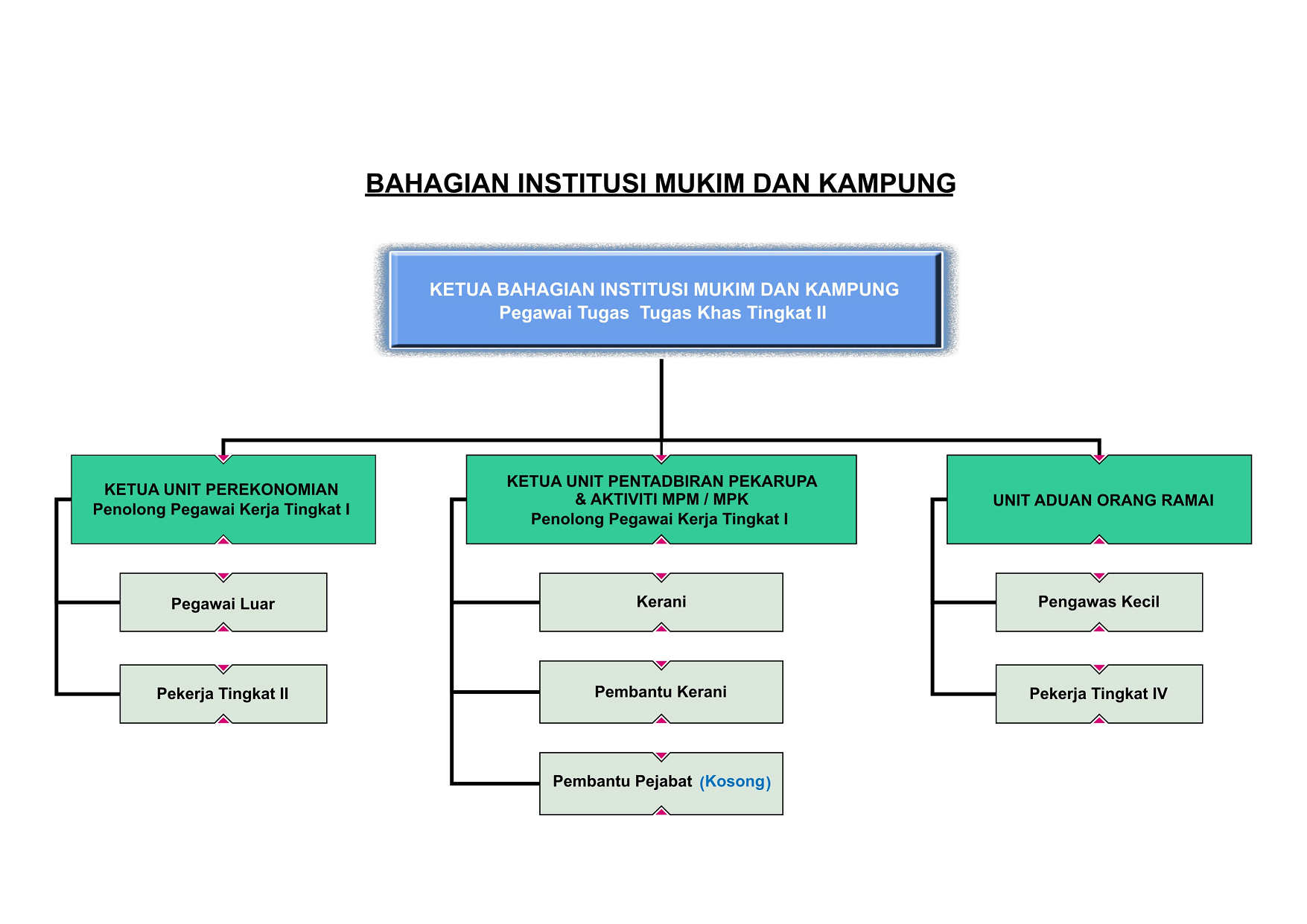 BAHAGIAN INSTITUSI MUKIM DAN KAMPUNG

KETUA BAHAGIAN INSTITUSI MUKIM DAN KAMPUNG
Pegawai Tugas  Tugas Khas Tingkat II

KETUA UNIT PEREKONOMIAN
Penolong Pegawai Kerja Tingkat I

Pegawai Luar

Pekerja Tingkat II

KETUA UNIT PENTADBIRAN PEKARUPA & AKTIVITI MPM / MPK
Penolong Pegawai Kerja Tingkat I

Kerani

Pembantu Kerani

Pembantu Pejabat (Kosong)

UNIT ADUAN ORANG RAMAI

Pengawas Kecil

Pekerja Tingkat IV